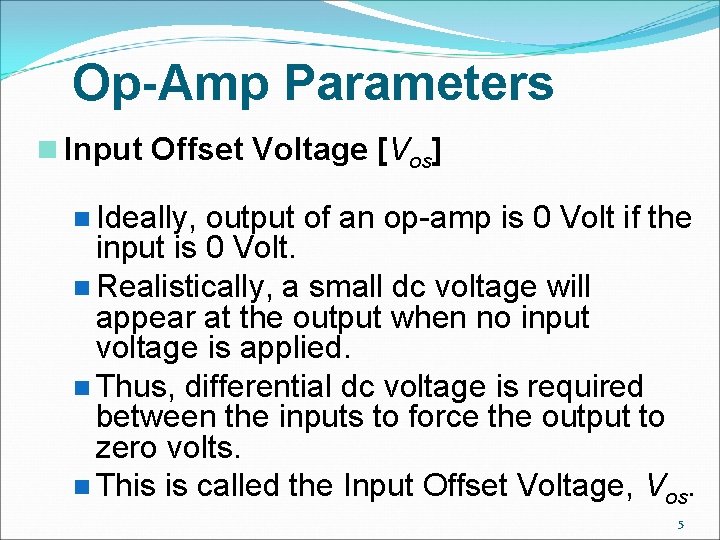 Op-Amp Parameters

Input Offset Voltage [$V_{os}$]

Ideally, output of an op-amp is 0 Volt if the input is 0 Volt.

Realistically, a small dc voltage will appear at the output when no input voltage is applied.

Thus, differential dc voltage is required between the inputs to force the output to zero volts.

This is called the Input Offset Voltage, $V_{os}$.

5